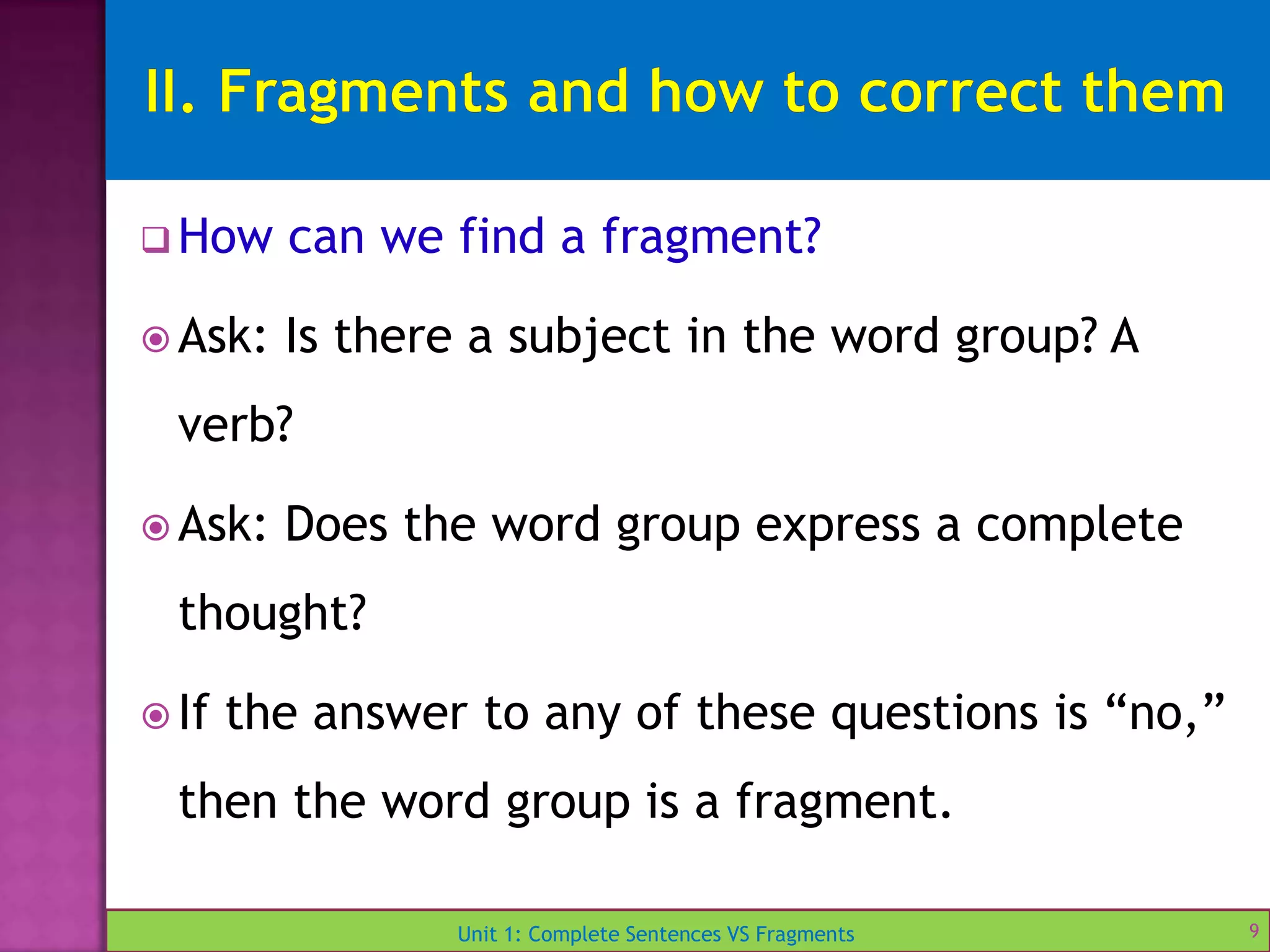 II. Fragments and how to correct them

How can we find a fragment?

Ask: Is there a subject in the word group? A verb?

Ask: Does the word group express a complete thought?

If the answer to any of these questions is “no,” then the word group is a fragment.

Unit 1: Complete Sentences VS Fragments

9